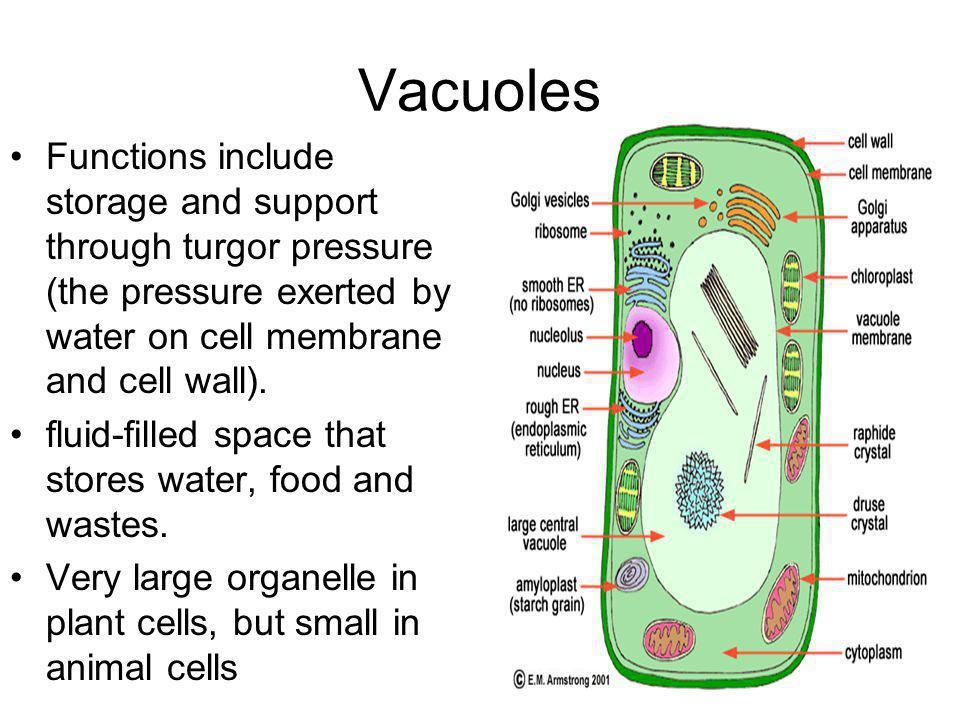 Vacuoles

• Functions include storage and support through turgor pressure (the pressure exerted by water on cell membrane and cell wall).

• fluid-filled space that stores water, food and wastes.

• Very large organelle in plant cells, but small in animal cells

Golgi vesicles
ribosome
smooth ER (no ribosomes)
nucleolus
nucleus
rough ER (endoplasmic reticulum)
large central vacuole
amyloplast (starch grain)

cell wall
cell membrane
Golgi apparatus
chloroplast
vacuole membrane
raphide crystal
druse crystal
mitochondrion
cytoplasm

© E.M. Armstrong 2001